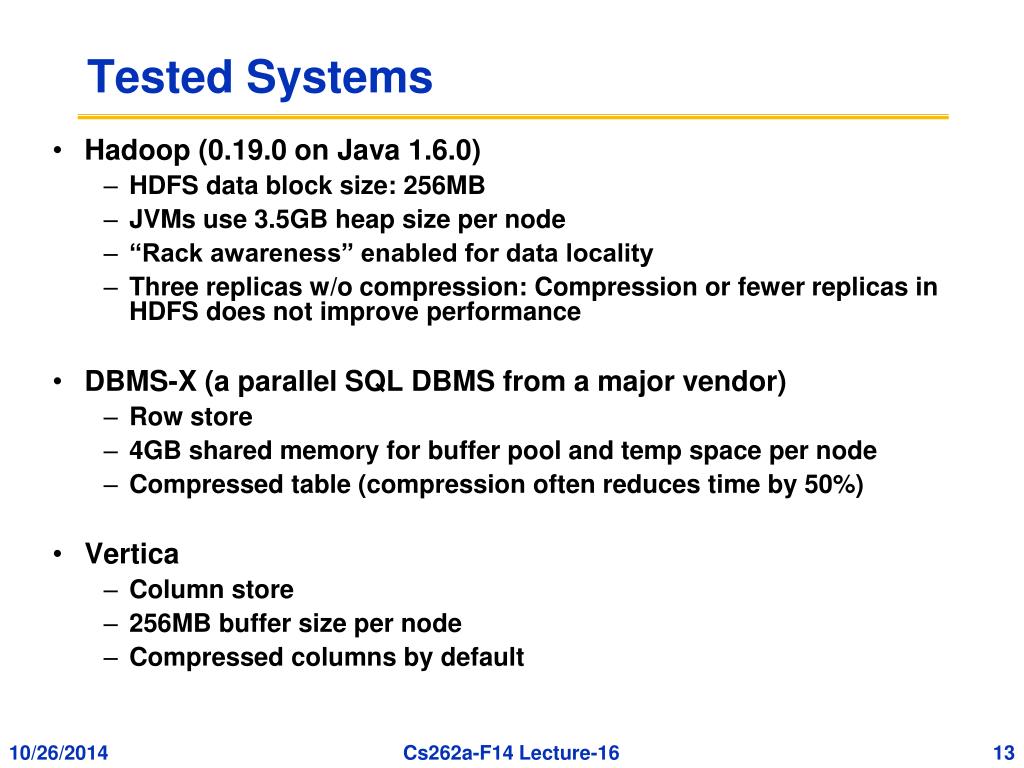 Tested Systems

• Hadoop (0.19.0 on Java 1.6.0)
– HDFS data block size: 256MB
– JVMs use 3.5GB heap size per node
– “Rack awareness” enabled for data locality
– Three replicas w/o compression: Compression or fewer replicas in HDFS does not improve performance

• DBMS-X (a parallel SQL DBMS from a major vendor)
– Row store
– 4GB shared memory for buffer pool and temp space per node
– Compressed table (compression often reduces time by 50%)

• Vertica
– Column store
– 256MB buffer size per node
– Compressed columns by default

10/26/2014 Cs262a-F14 Lecture-16 13